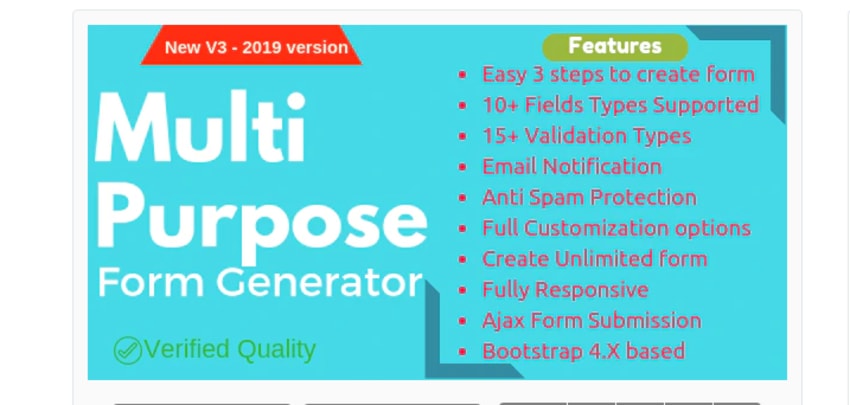 New V3 - 2019 version

Multi Purpose
Form Generator

Verified Quality

Features
- Easy 3 steps to create form
- 10+ Fields Types Supported
- 15+ Validation Types
- Email Notification
- Anti Spam Protection
- Full Customization options
- Create Unlimited form
- Fully Responsive
- Ajax Form Submission
- Bootstrap 4.X based